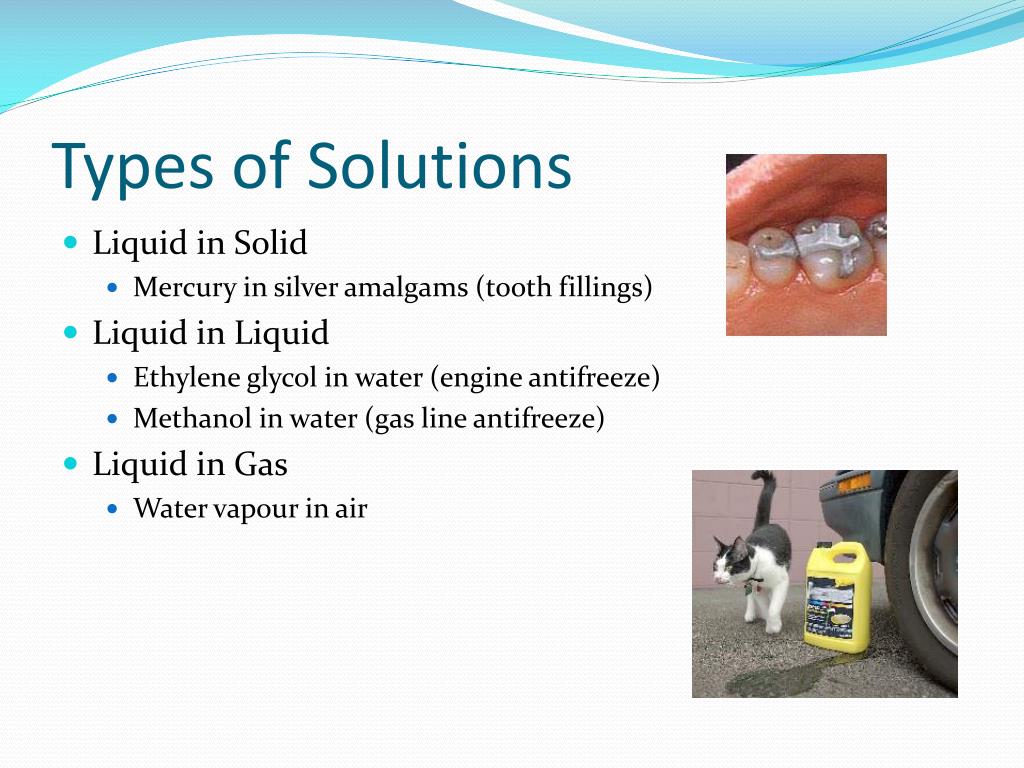 Types of Solutions

- Liquid in Solid
  - Mercury in silver amalgams (tooth fillings)
- Liquid in Liquid
  - Ethylene glycol in water (engine antifreeze)
  - Methanol in water (gas line antifreeze)
- Liquid in Gas
  - Water vapour in air